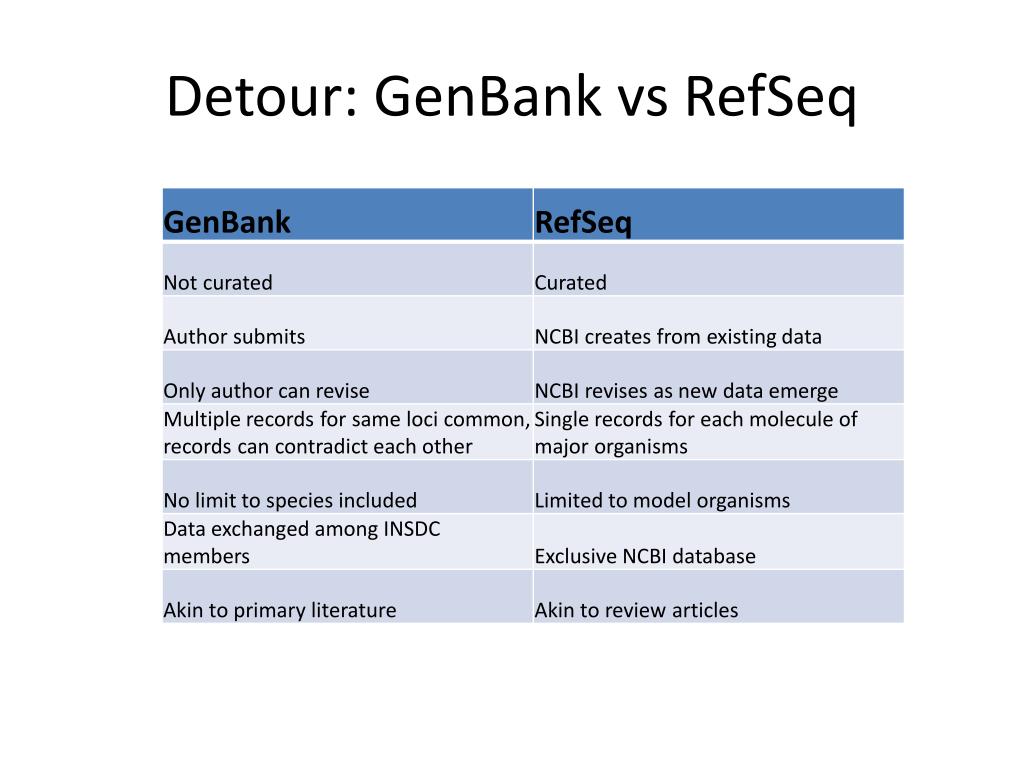 Detour: GenBank vs RefSeq

| GenBank | RefSeq |
|---|---|
| Not curated | Curated |
| Author submits | NCBI creates from existing data |
| Only author can revise | NCBI revises as new data emerge |
| Multiple records for same loci common, records can contradict each other | Single records for each molecule of major organisms |
| No limit to species included | Limited to model organisms |
| Data exchanged among INSDC members | Exclusive NCBI database |
| Akin to primary literature | Akin to review articles |